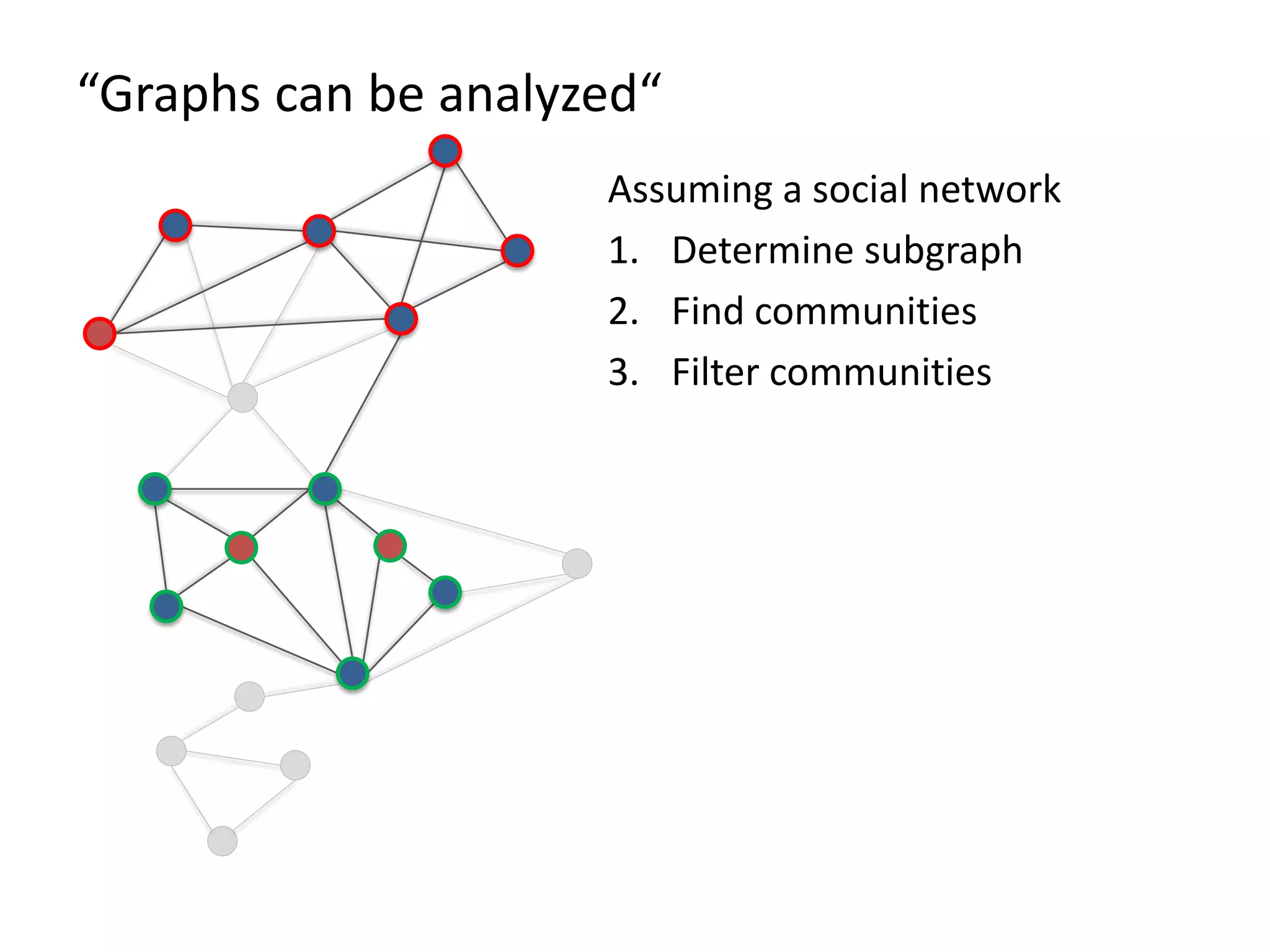 “Graphs can be analyzed“

Assuming a social network

1. Determine subgraph
2. Find communities
3. Filter communities